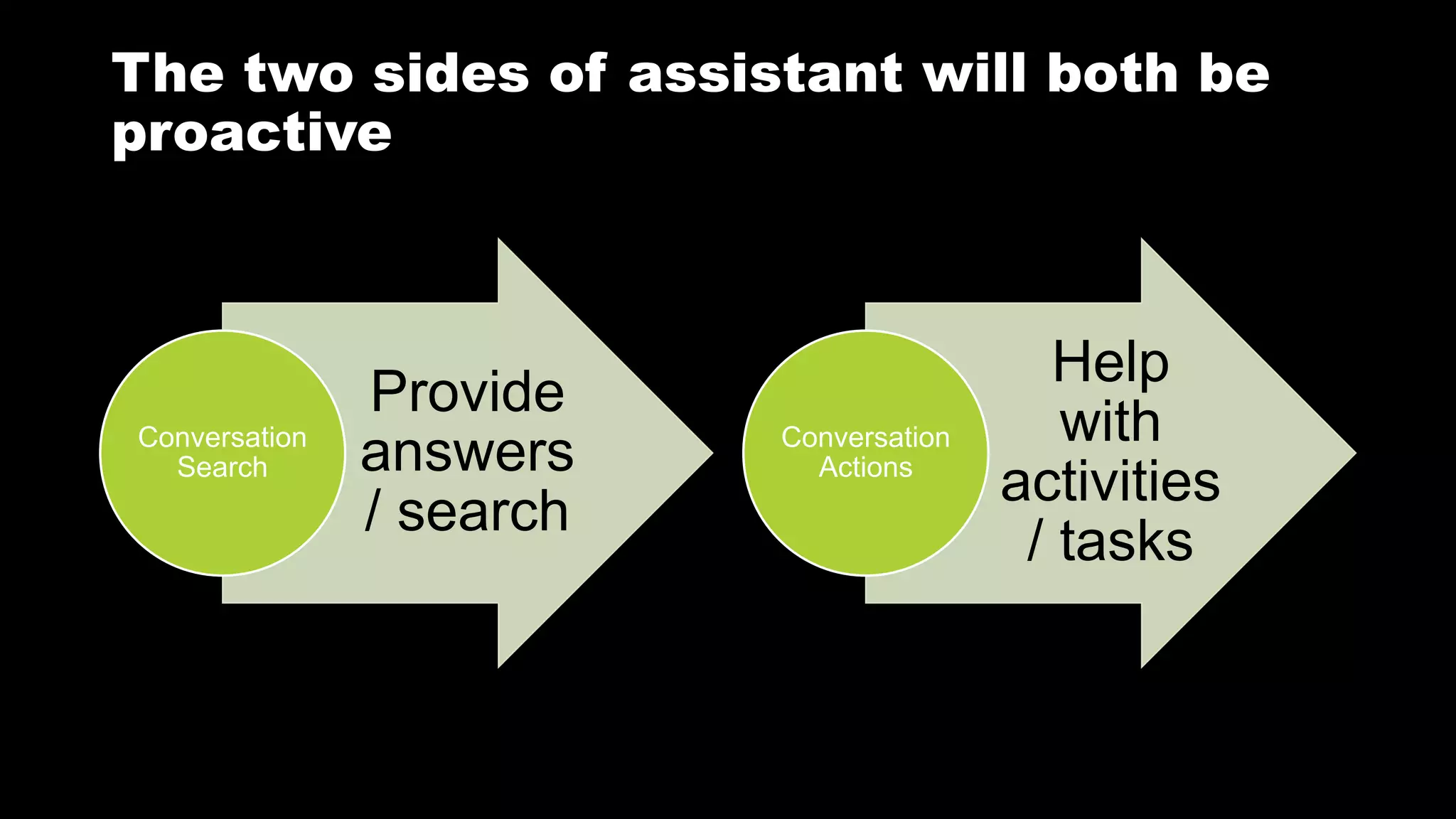 The two sides of assistant will both be proactive

Conversation Search

Provide answers / search

Conversation Actions

Help with activities / tasks